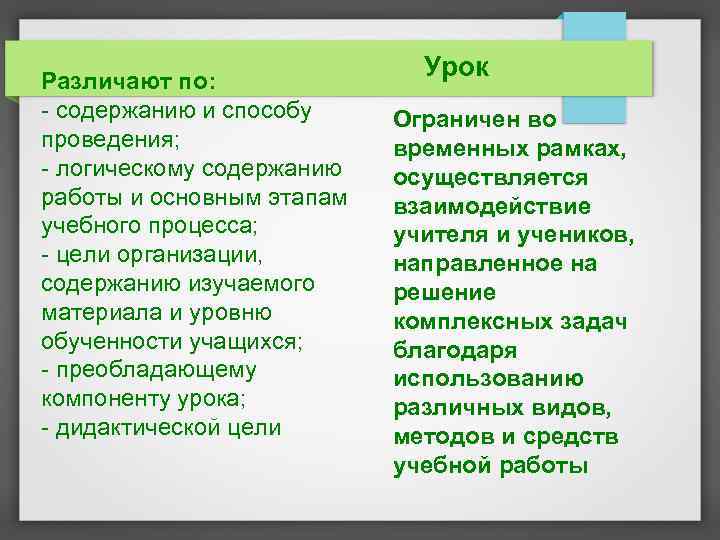 Урок

Различают по:
- содержанию и способу проведения;
- логическому содержанию работы и основным этапам учебного процесса;
- цели организации, содержанию изучаемого материала и уровню обученности учащихся;
- преобладающему компоненту урока;
- дидактической цели

Ограничен во временных рамках, осуществляется взаимодействие учителя и учеников, направленное на решение комплексных задач благодаря использованию различных видов, методов и средств учебной работы